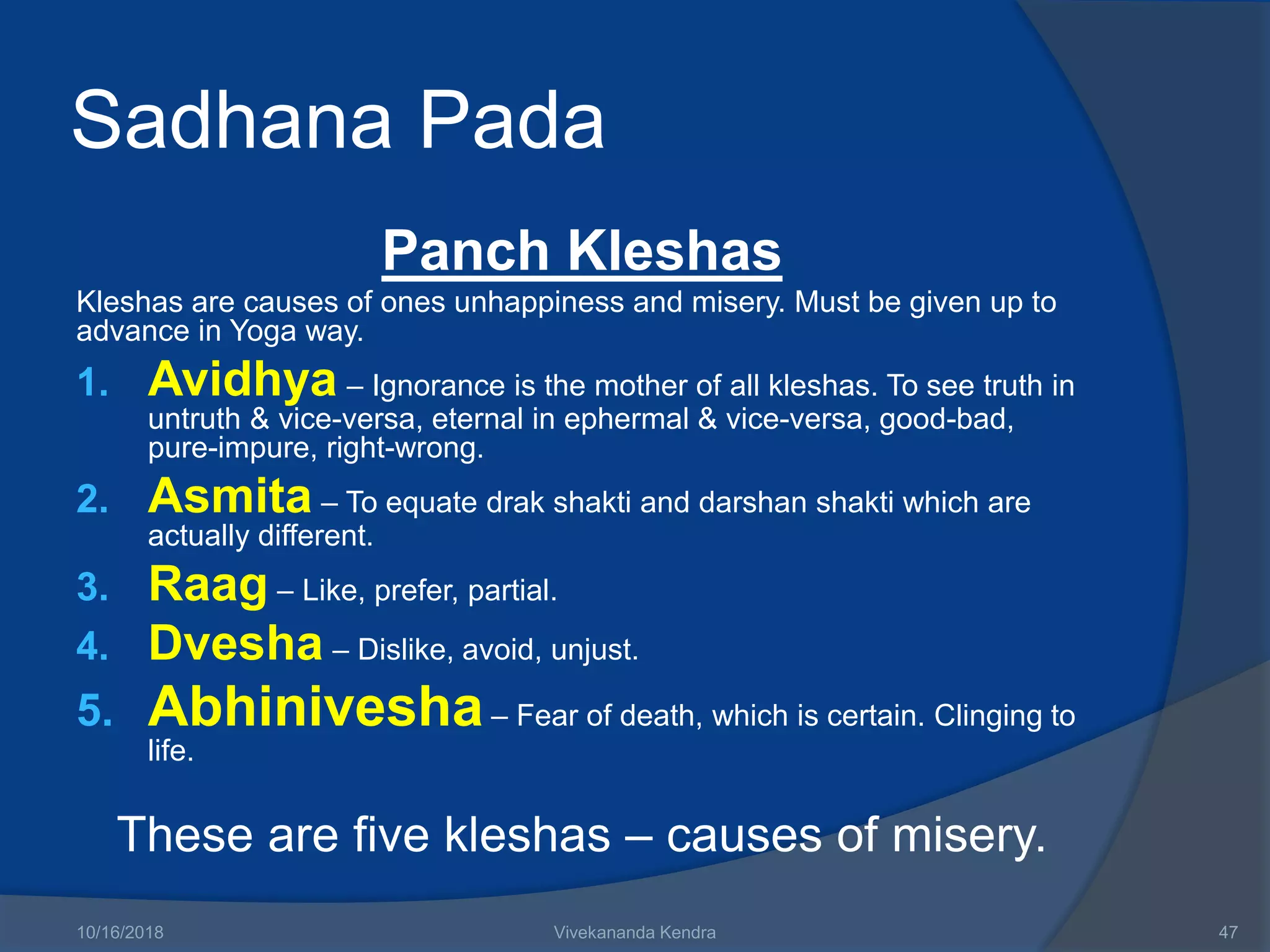 Sadhana Pada

Panch Kleshas

Kleshas are causes of ones unhappiness and misery. Must be given up to advance in Yoga way.

1. Avidhya – Ignorance is the mother of all kleshas. To see truth in untruth & vice-versa, eternal in ephermal & vice-versa, good-bad, pure-impure, right-wrong.
2. Asmita – To equate drak shakti and darshan shakti which are actually different.
3. Raag – Like, prefer, partial.
4. Dvesha – Dislike, avoid, unjust.
5. Abhinivesha – Fear of death, which is certain. Clinging to life.

These are five kleshas – causes of misery.

10/16/2018 Vivekananda Kendra 47